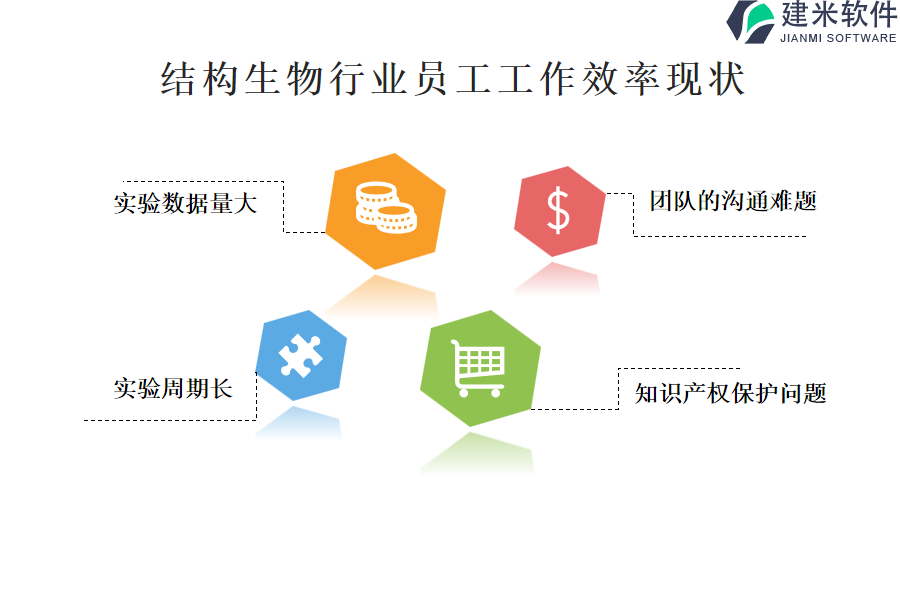 建米软件
JIANMI SOFTWARE

结构生物行业员工工作效率现状

实验数据量大

$

团队的沟通难题

实验周期长

知识产权保护问题